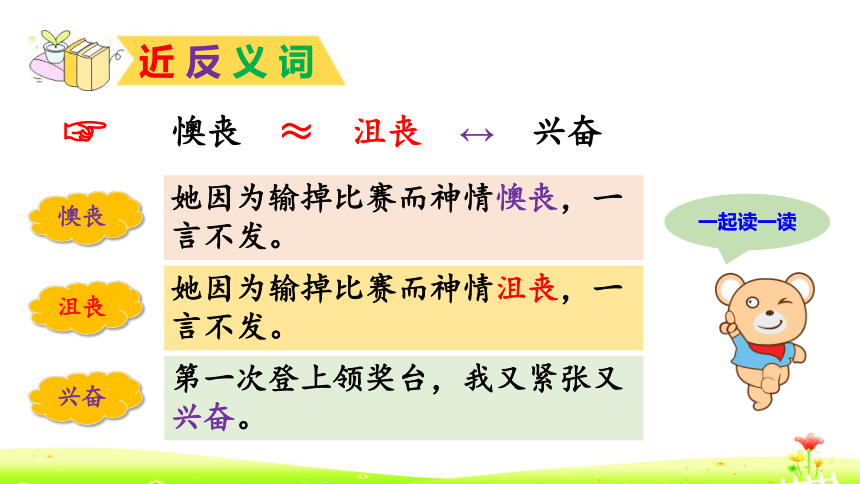 近反义词

☞ 懊丧 ≈ 沮丧 ↔ 兴奋

懊丧

她因为输掉比赛而神情懊丧，一言不发。

沮丧

她因为输掉比赛而神情沮丧，一言不发。

兴奋

第一次登上领奖台，我又紧张又兴奋。

一起读一读